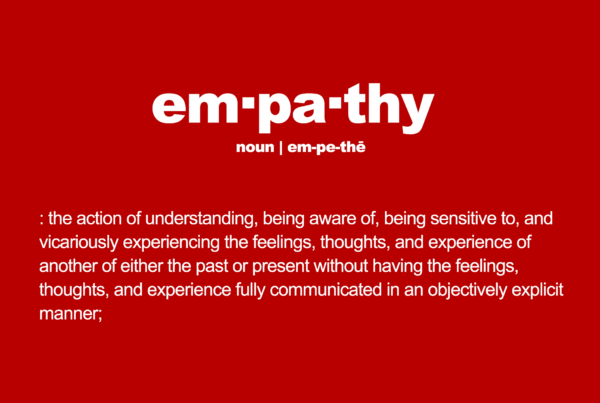 em·pa·thy

noun | em-pe-thē

: the action of understanding, being aware of, being sensitive to, and vicariously experiencing the feelings, thoughts, and experience of another of either the past or present without having the feelings, thoughts, and experience fully communicated in an objectively explicit manner;